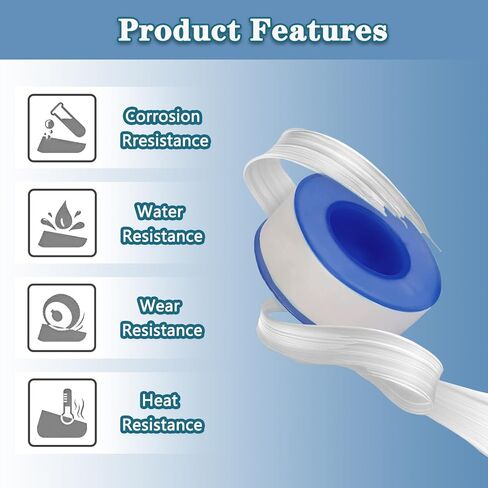 Product Features

Corrosion Rresistance

Water Resistance

Wear Resistance

Heat Resistance